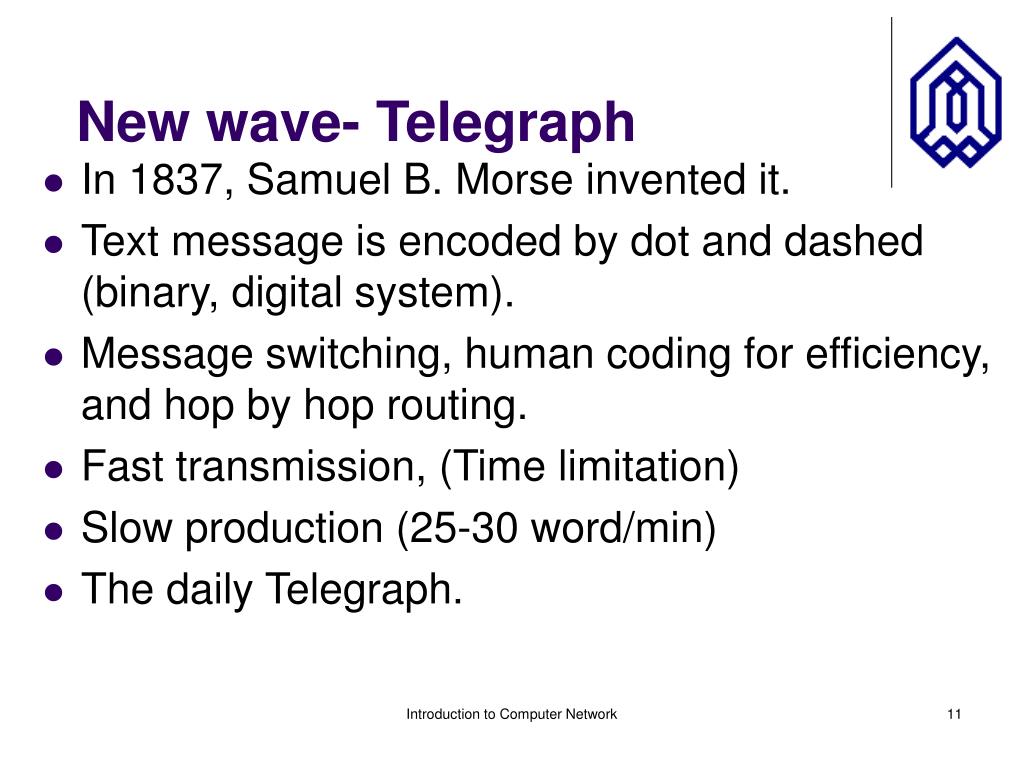 New wave- Telegraph

- In 1837, Samuel B. Morse invented it.
- Text message is encoded by dot and dashed (binary, digital system).
- Message switching, human coding for efficiency, and hop by hop routing.
- Fast transmission, (Time limitation)
- Slow production (25-30 word/min)
- The daily Telegraph.

Introduction to Computer Network

11